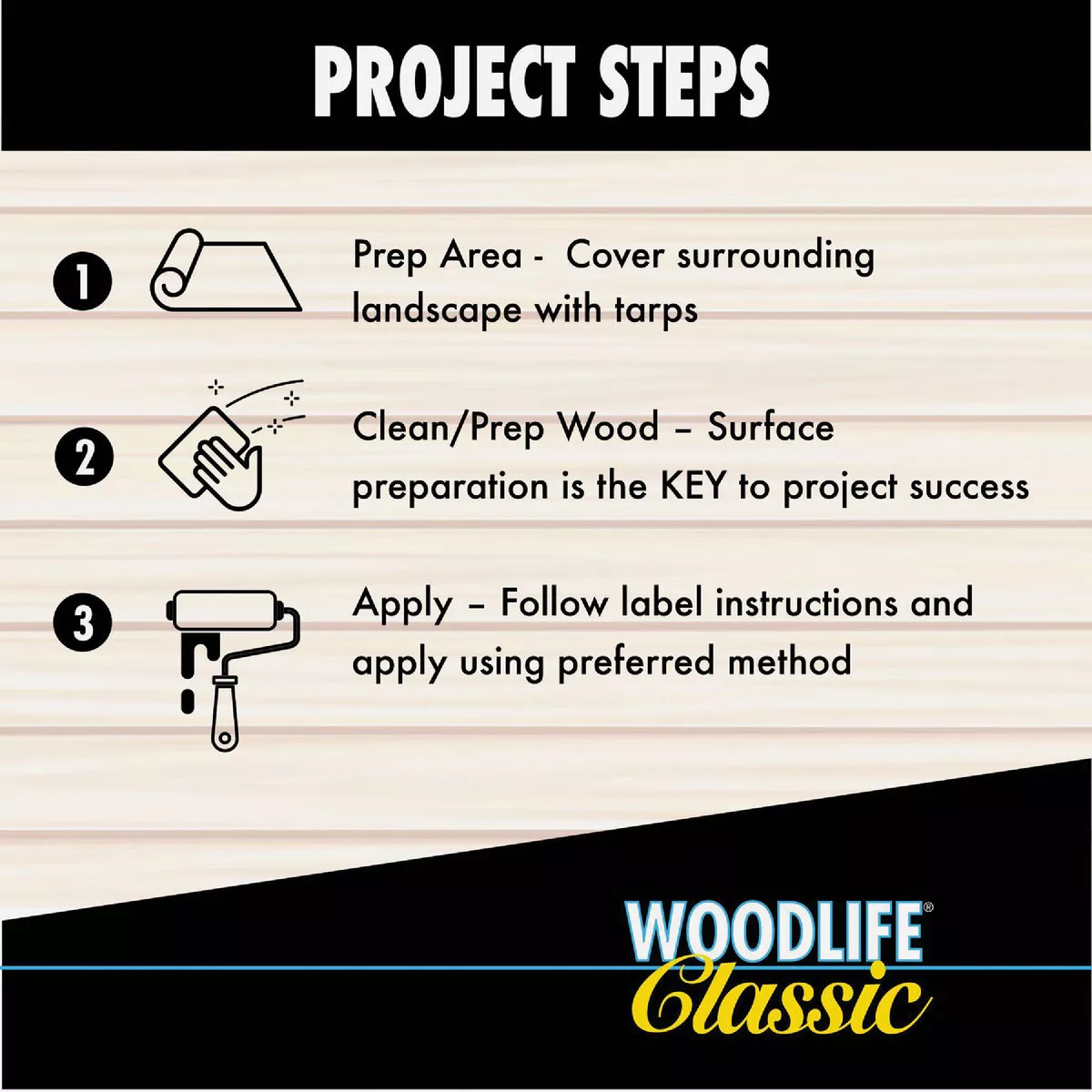 PROJECT STEPS

1 Prep Area - Cover surrounding landscape with tarps

2 Clean/Prep Wood – Surface preparation is the KEY to project success

3 Apply – Follow label instructions and apply using preferred method

WOODLIFE®
Classic